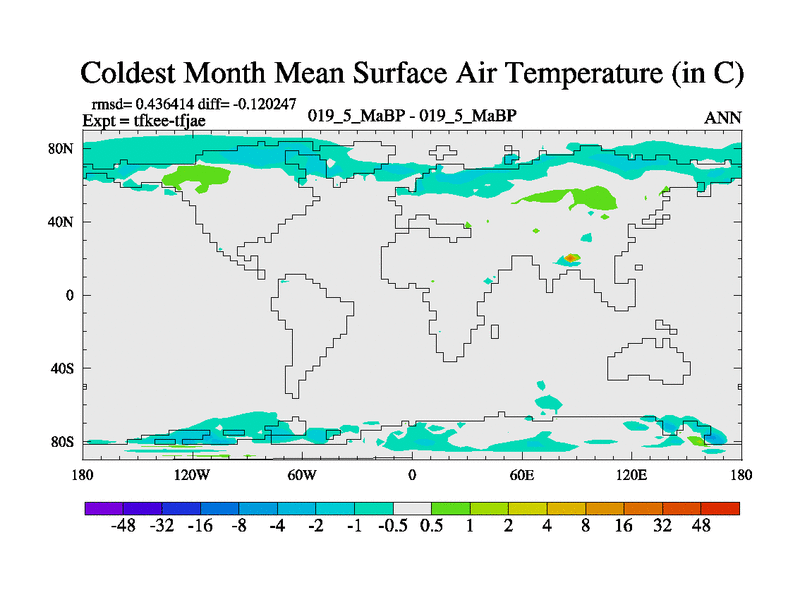 Coldest Month Mean Surface Air Temperature (in C)

rmsd= 0.436414 diff= -0.120247
Expt = tfkee-tfjae

019_5_MaBP - 019_5_MaBP

ANN

80N
40N
0
40S
80S

180
120W
60W
0
60E
120E
180

-48 -32 -16 -8 -4 -2 -1 -0.5 0.5 1 2 4 8 16 32 48